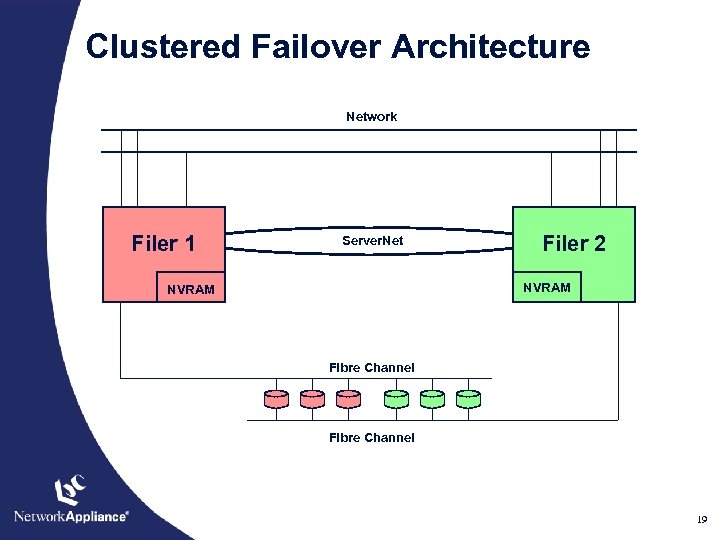 Clustered Failover Architecture

Network

Filer 1

NVRAM

ServerNet

Filer 2

NVRAM

Fibre Channel

Fibre Channel

NetworkAppliance®

19